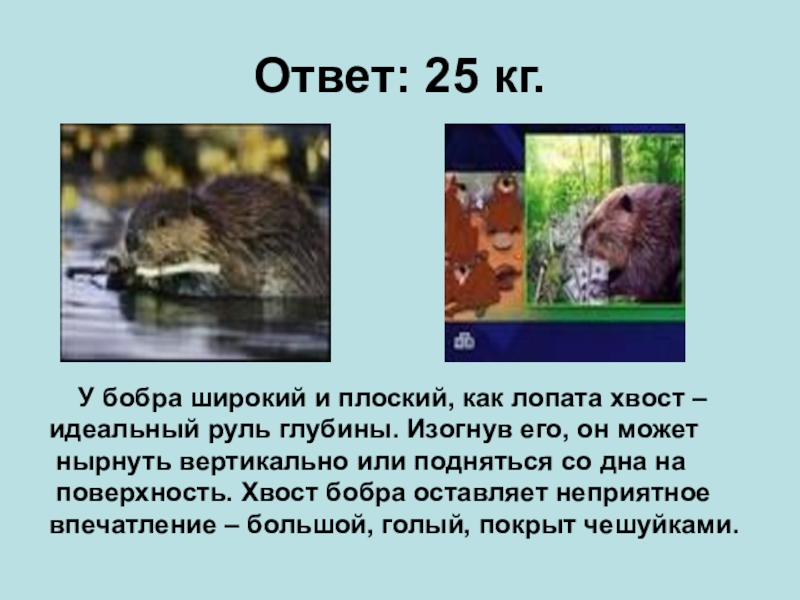 Ответ: 25 кг.

У бобра широкий и плоский, как лопата хвост – идеальный руль глубины. Изогнув его, он может нырнуть вертикально или подняться со дна на поверхность. Хвост бобра оставляет неприятное впечатление – большой, голый, покрыт чешуйками.